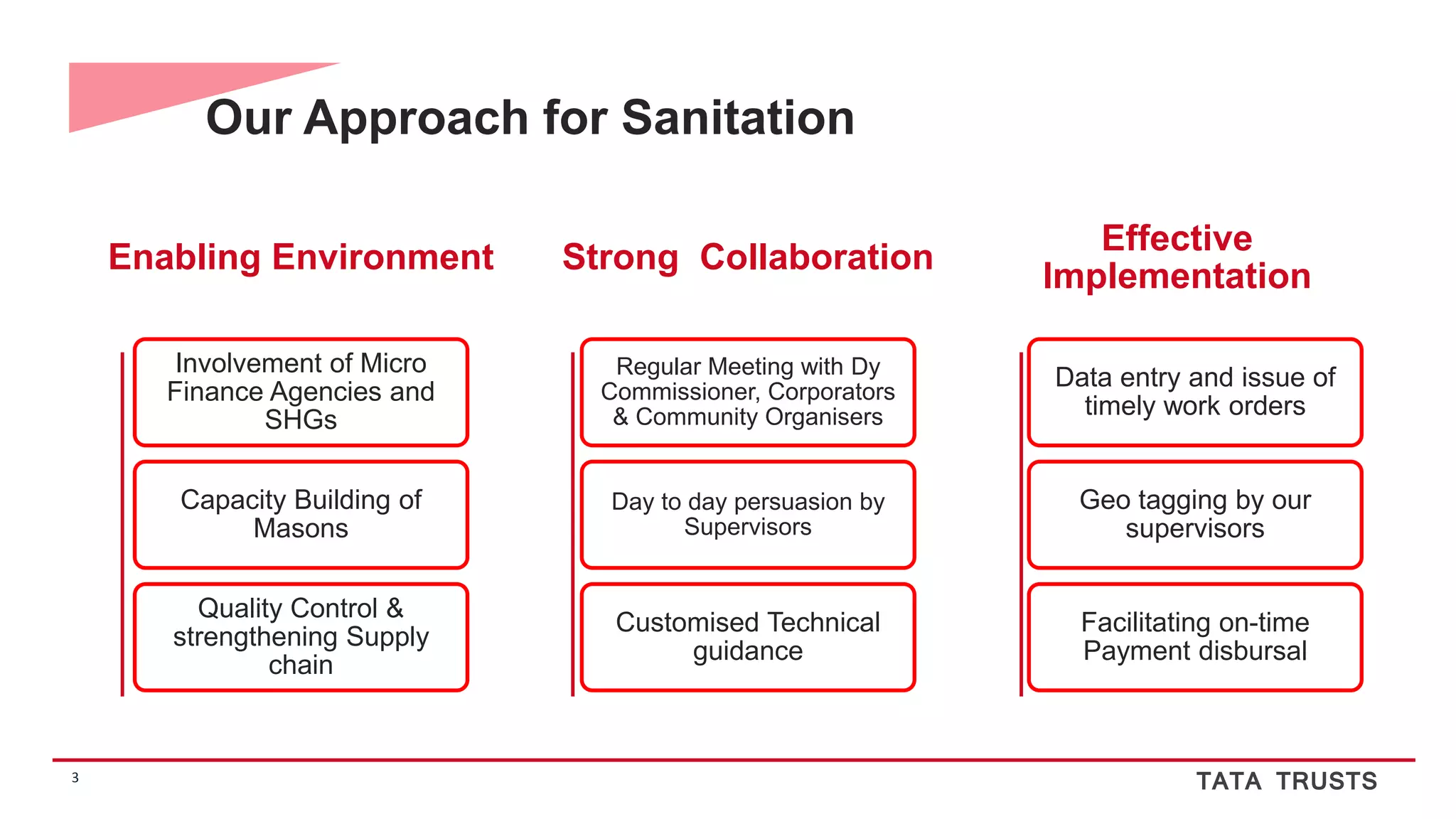 Our Approach for Sanitation

Enabling Environment

Involvement of Micro Finance Agencies and SHGs

Capacity Building of Masons

Quality Control & strengthening Supply chain

Strong Collaboration

Regular Meeting with Dy Commissioner, Corporators & Community Organisers

Day to day persuasion by Supervisors

Customised Technical guidance

Effective Implementation

Data entry and issue of timely work orders

Geo tagging by our supervisors

Facilitating on-time Payment disbursal

3

TATA TRUSTS